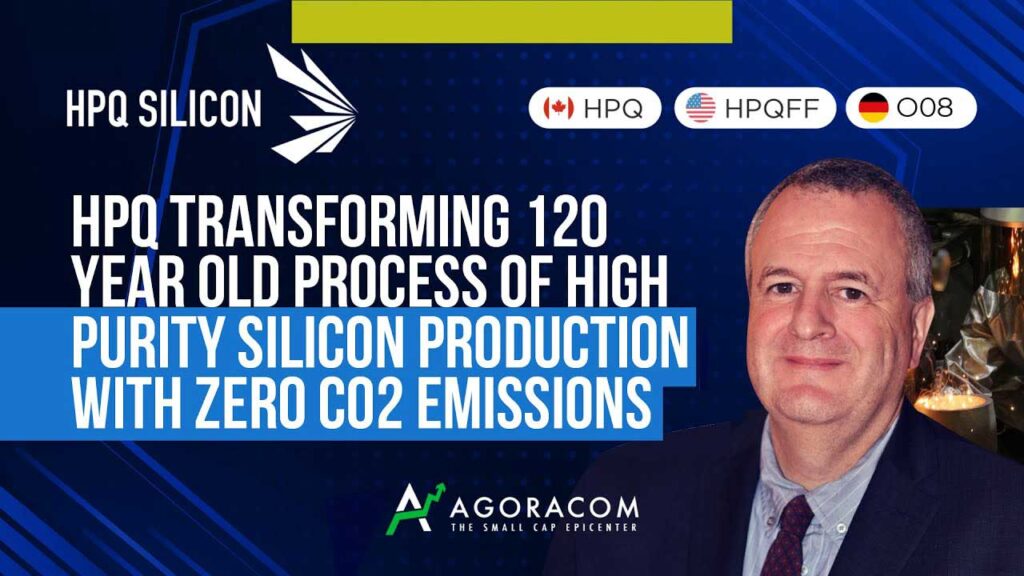 HPQ SILICON

HPQ HPQFF O08

HPQ TRANSFORMING 120 YEAR OLD PROCESS OF HIGH PURITY SILICON PRODUCTION WITH ZERO CO2 EMISSIONS

AGORACOM
THE SMALL CAP EPICENTER